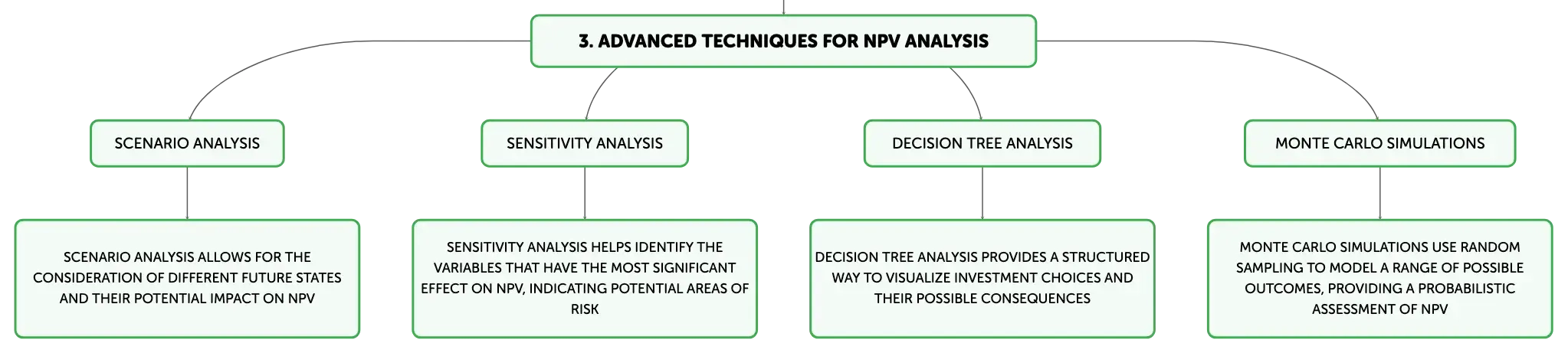 3. ADVANCED TECHNIQUES FOR NPV ANALYSIS

SCENARIO ANALYSIS

SCENARIO ANALYSIS ALLOWS FOR THE CONSIDERATION OF DIFFERENT FUTURE STATES AND THEIR POTENTIAL IMPACT ON NPV

SENSITIVITY ANALYSIS

SENSITIVITY ANALYSIS HELPS IDENTIFY THE VARIABLES THAT HAVE THE MOST SIGNIFICANT EFFECT ON NPV, INDICATING POTENTIAL AREAS OF RISK

DECISION TREE ANALYSIS

DECISION TREE ANALYSIS PROVIDES A STRUCTURED WAY TO VISUALIZE INVESTMENT CHOICES AND THEIR POSSIBLE CONSEQUENCES

MONTE CARLO SIMULATIONS

MONTE CARLO SIMULATIONS USE RANDOM SAMPLING TO MODEL A RANGE OF POSSIBLE OUTCOMES, PROVIDING A PROBABILISTIC ASSESSMENT OF NPV